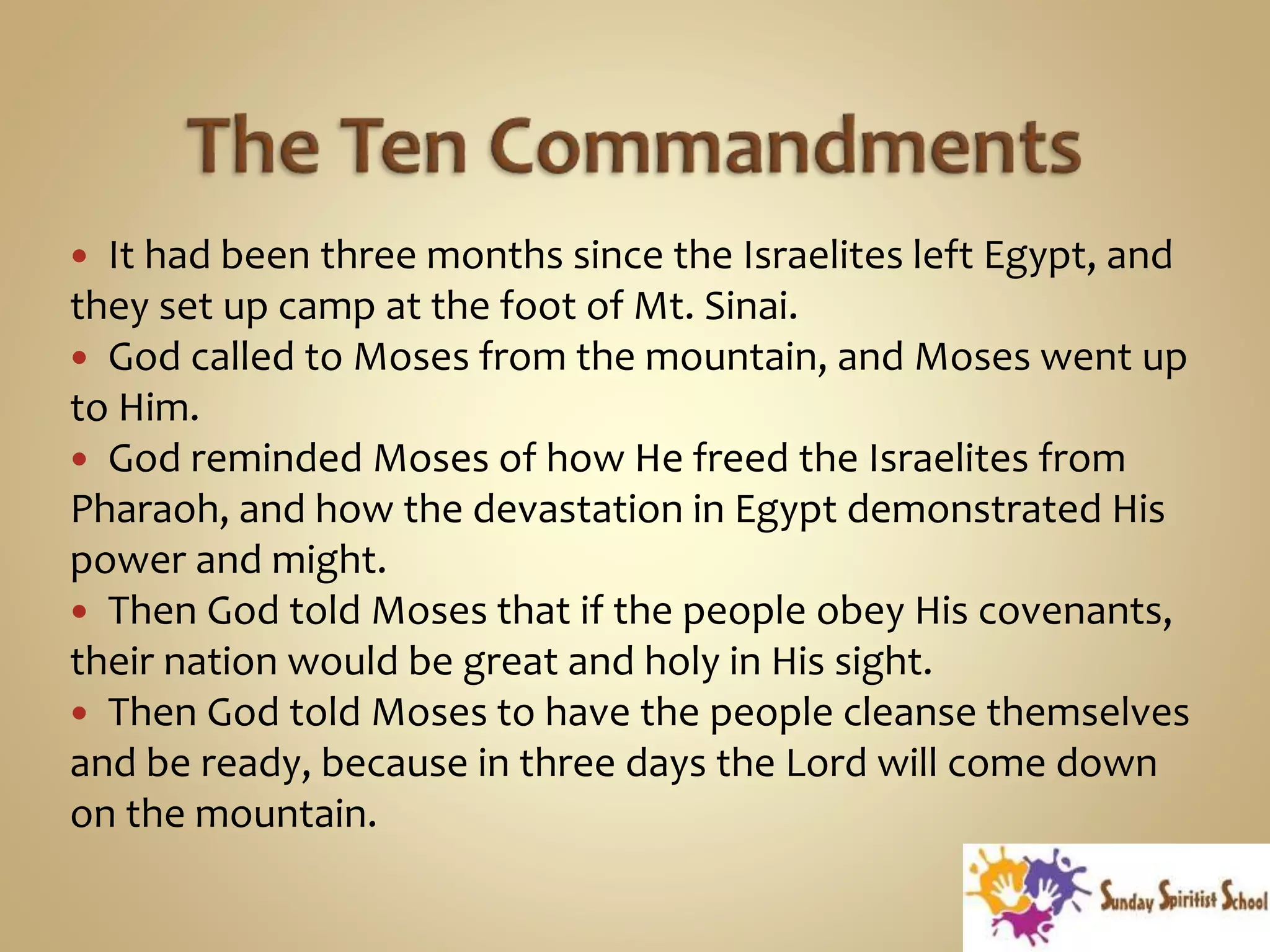 The Ten Commandments

• It had been three months since the Israelites left Egypt, and they set up camp at the foot of Mt. Sinai.
• God called to Moses from the mountain, and Moses went up to Him.
• God reminded Moses of how He freed the Israelites from Pharaoh, and how the devastation in Egypt demonstrated His power and might.
• Then God told Moses that if the people obey His covenants, their nation would be great and holy in His sight.
• Then God told Moses to have the people cleanse themselves and be ready, because in three days the Lord will come down on the mountain.

Sunday Spiritist School